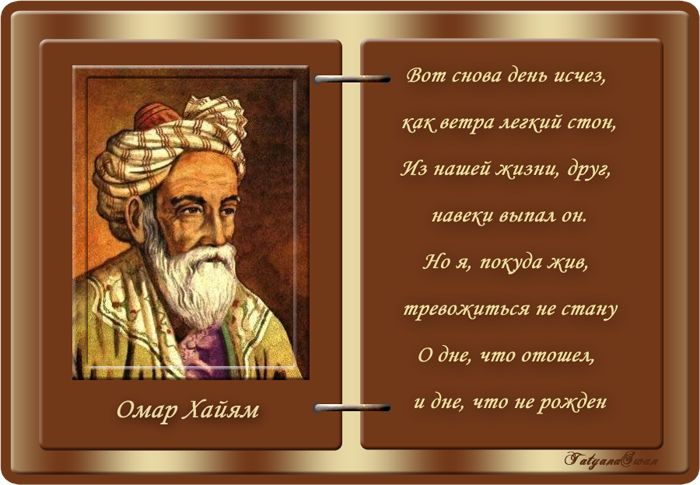 Омар Хайям

Вот снова день исчез,
как ветра легкий стон,
Из нашей жизни, друг,
навеки выпал он.
Но я, покуда жив,
тревожиться не стану
О дне, что отошел,
и дне, что не рожден

TatyanaSwan